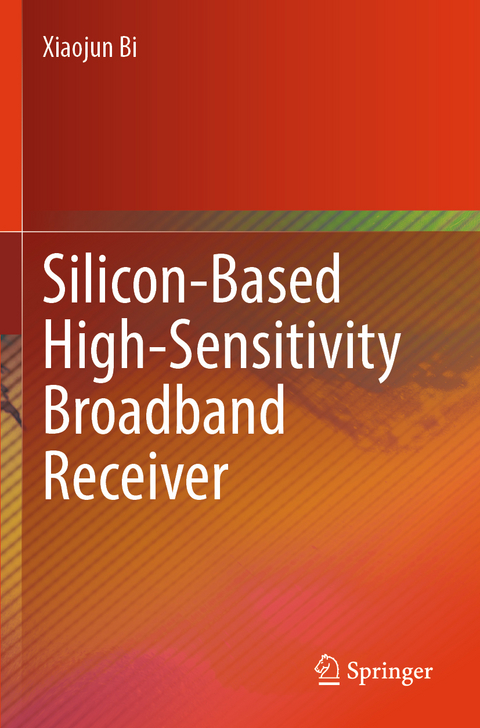 Xiaojun Bi

Silicon-Based High-Sensitivity Broadband Receiver

Springer